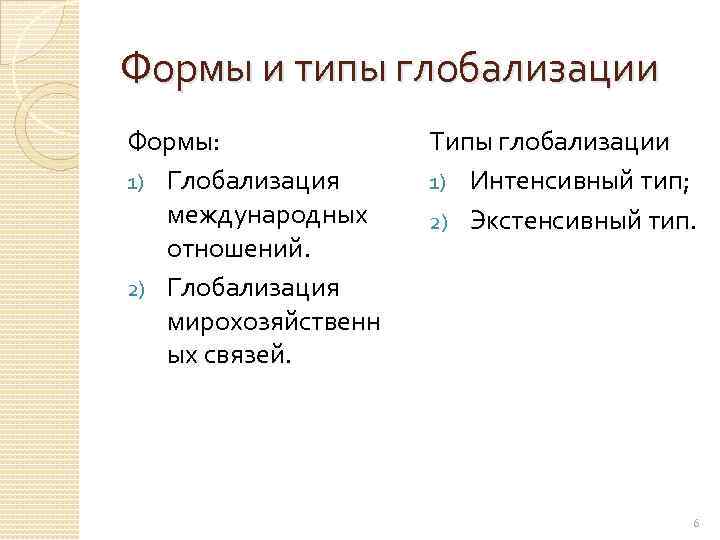 Формы и типы глобализации

Формы:
1) Глобализация международных отношений.
2) Глобализация мирохозяйственных связей.

Типы глобализации
1) Интенсивный тип;
2) Экстенсивный тип.

6